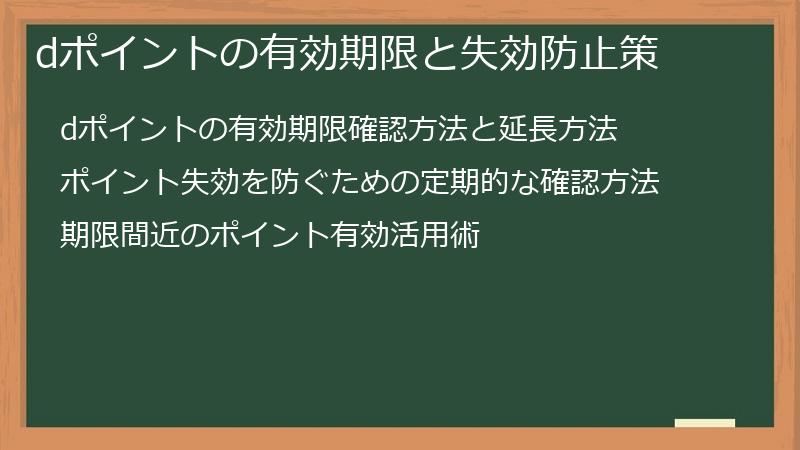 dポイントの有効期限と失効防止策

dポイントの有効期限確認方法と延長方法

ポイント失効を防ぐための定期的な確認方法

期限間近のポイント有効活用術